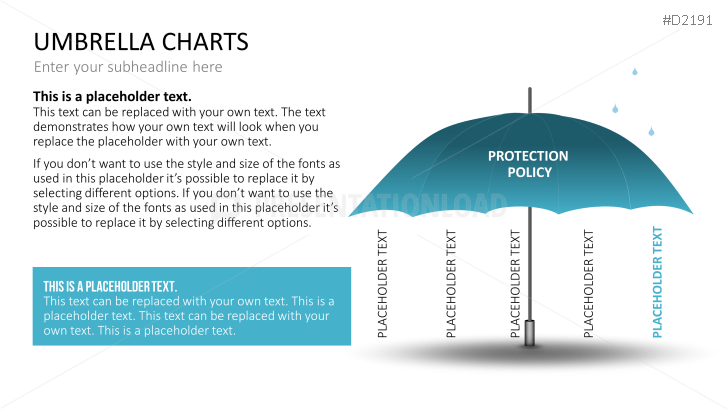 #D2191

UMBRELLA CHARTS

Enter your subheadline here

**This is a placeholder text.**
This text can be replaced with your own text. The text demonstrates how your own text will look when you replace the placeholder with your own text.

If you don't want to use the style and size of the fonts as used in this placeholder it's possible to replace it by selecting different options. If you don't want to use the style and size of the fonts as used in this placeholder it's possible to replace it by selecting different options.

THIS IS A PLACEHOLDER TEXT.
This text can be replaced with your own text. This is a placeholder text. This text can be replaced with your own text. This is a placeholder text.

PROTECTION POLICY

PRESENTATIONLOAD

PLACEHOLDER TEXT

PLACEHOLDER TEXT

PLACEHOLDER TEXT

PLACEHOLDER TEXT

PLACEHOLDER TEXT